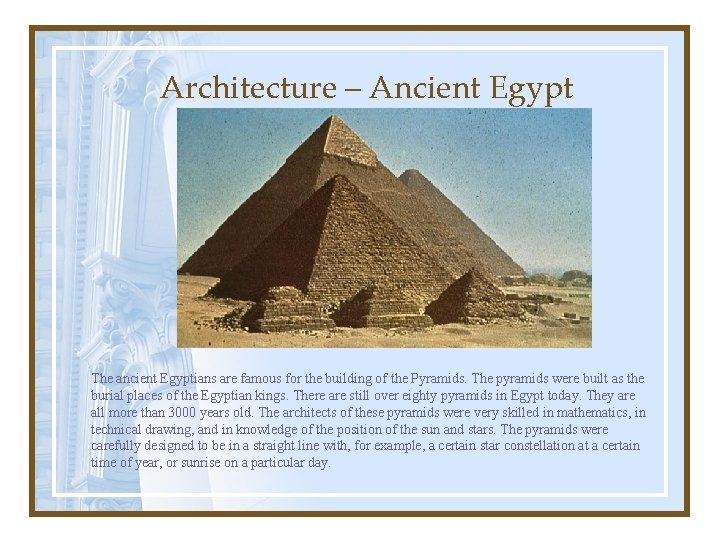 Architecture – Ancient Egypt

The ancient Egyptians are famous for the building of the Pyramids. The pyramids were built as the burial places of the Egyptian kings. There are still over eighty pyramids in Egypt today. They are all more than 3000 years old. The architects of these pyramids were very skilled in mathematics, in technical drawing, and in knowledge of the position of the sun and stars. The pyramids were carefully designed to be in a straight line with, for example, a certain star constellation at a certain time of year, or sunrise on a particular day.